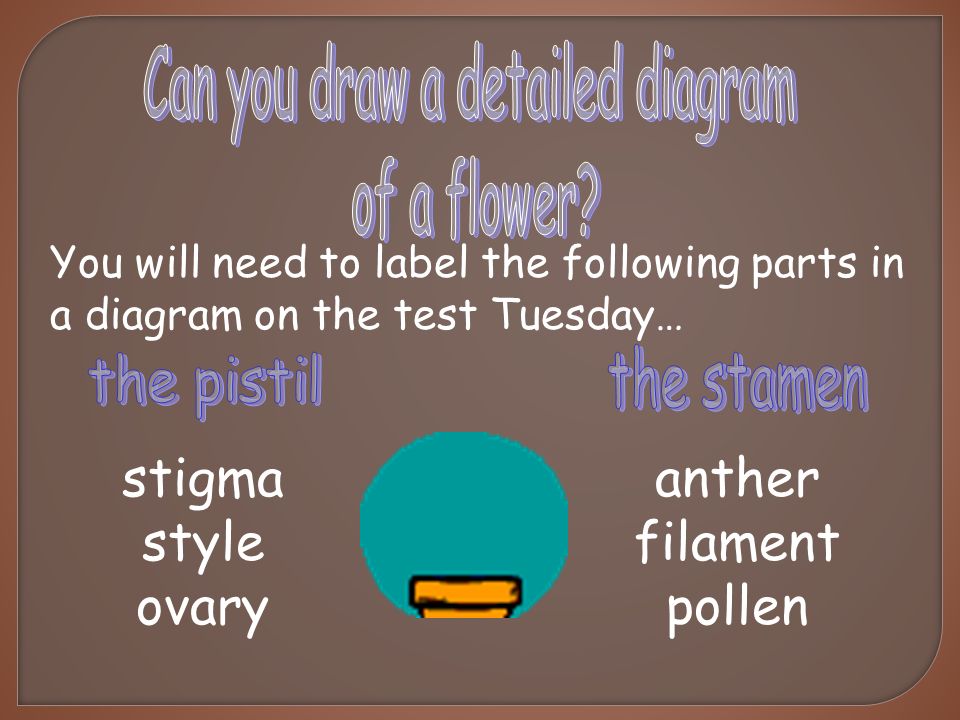 Can you draw a detailed diagram of a flower?

You will need to label the following parts in a diagram on the test Tuesday…

the pistil

stigma
style
ovary

the stamen

anther
filament
pollen